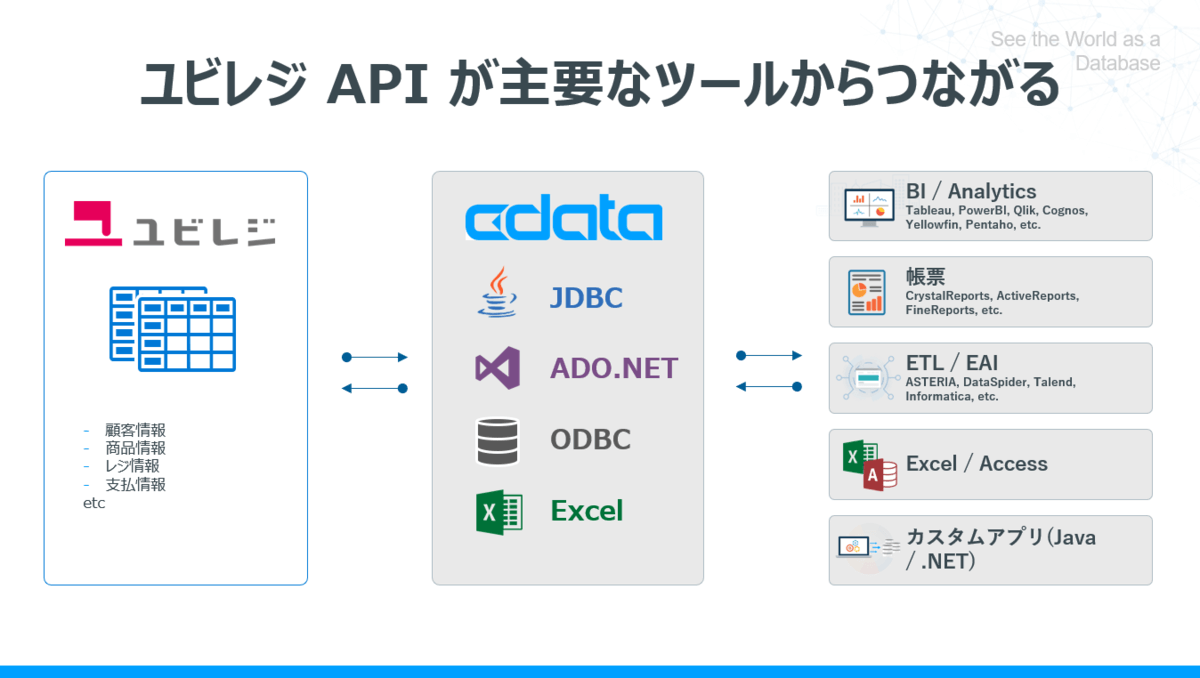 See the World as a Database

ユビレジ API が主要なツールからつながる

ユビレジ

- 顧客情報
- 商品情報
- レジ情報
- 支払情報
etc

cdata

JDBC

ADO.NET

ODBC

Excel

BI / Analytics
Tableau, PowerBI, Qlik, Cognos, Yellowfin, Pentaho, etc.

帳票
CrystalReports, ActiveReports, FineReports, etc.

ETL / EAI
ASTERIA, DataSpider, Talend, Informatica, etc.

Excel / Access

カスタムアプリ(Java / .NET)